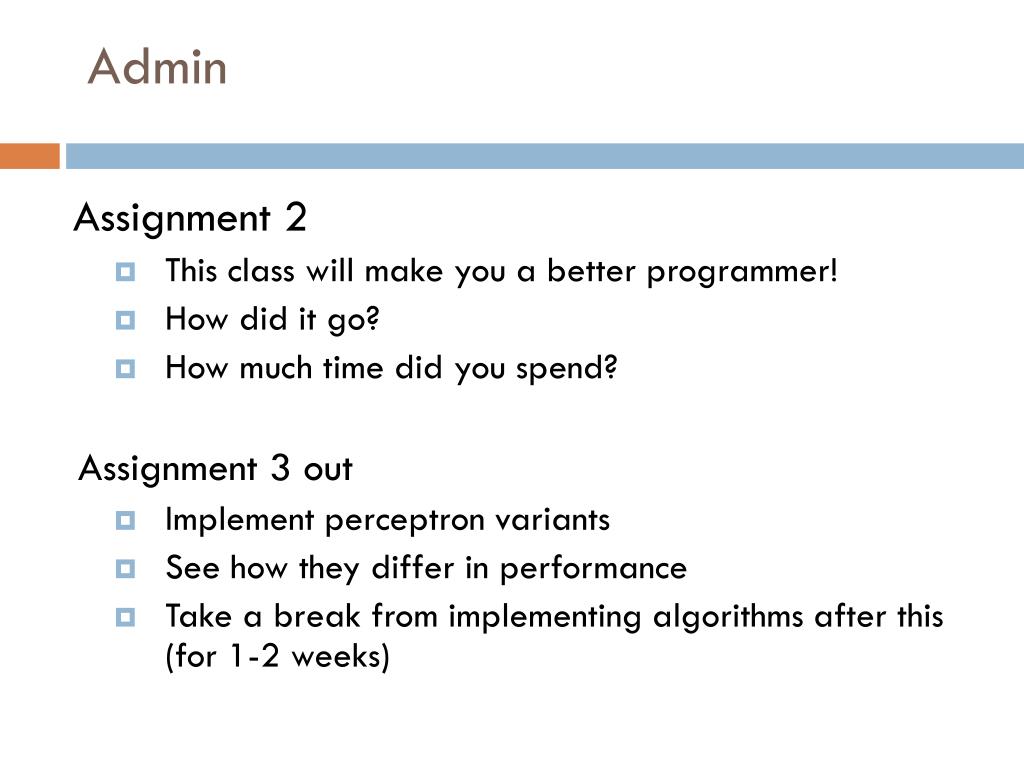 Admin

Assignment 2

This class will make you a better programmer!

How did it go?

How much time did you spend?

Assignment 3 out

Implement perceptron variants

See how they differ in performance

Take a break from implementing algorithms after this (for 1-2 weeks)